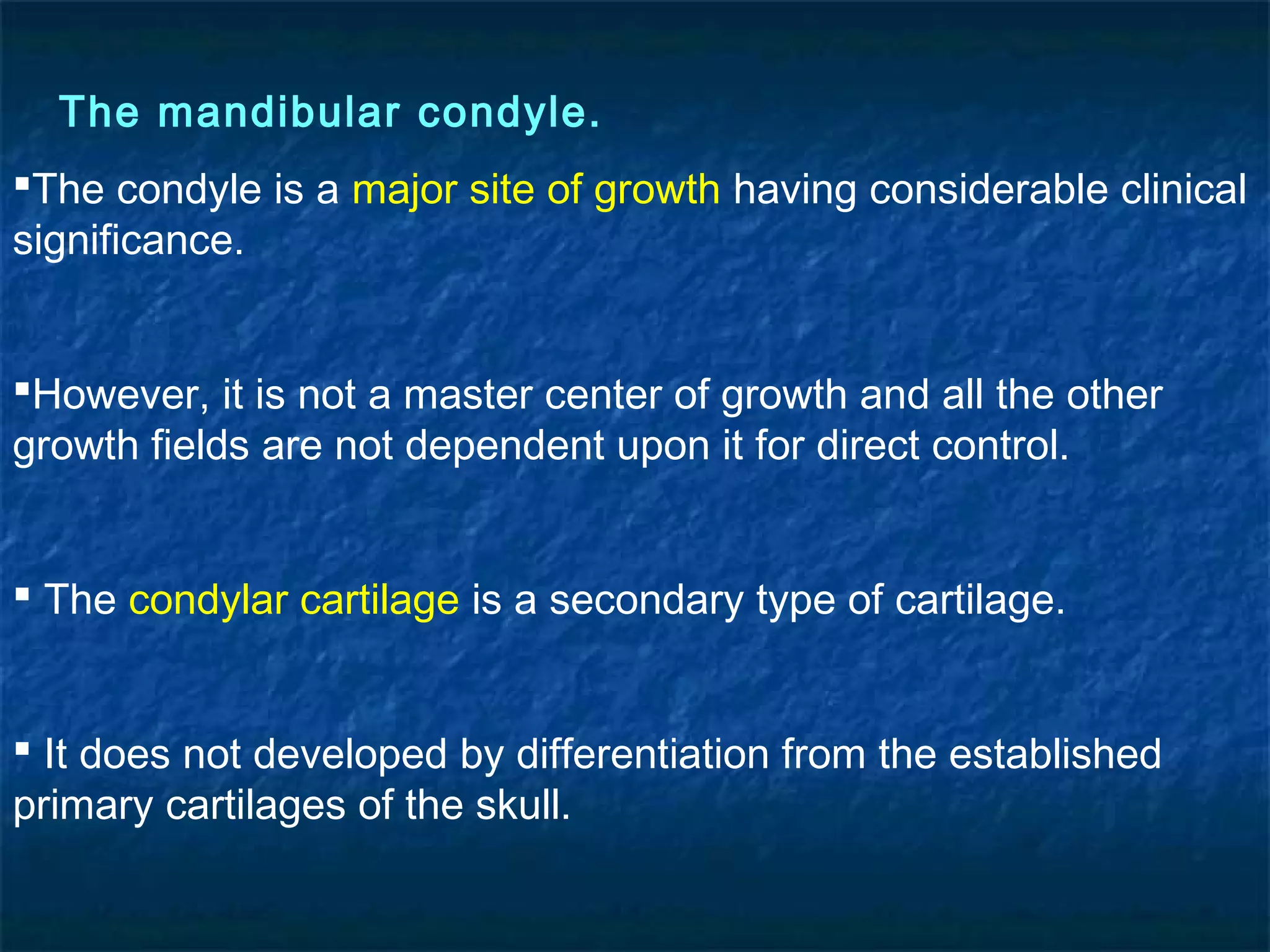 The mandibular condyle.

▪The condyle is a major site of growth having considerable clinical significance.

▪However, it is not a master center of growth and all the other growth fields are not dependent upon it for direct control.

▪ The condylar cartilage is a secondary type of cartilage.

▪ It does not developed by differentiation from the established primary cartilages of the skull.